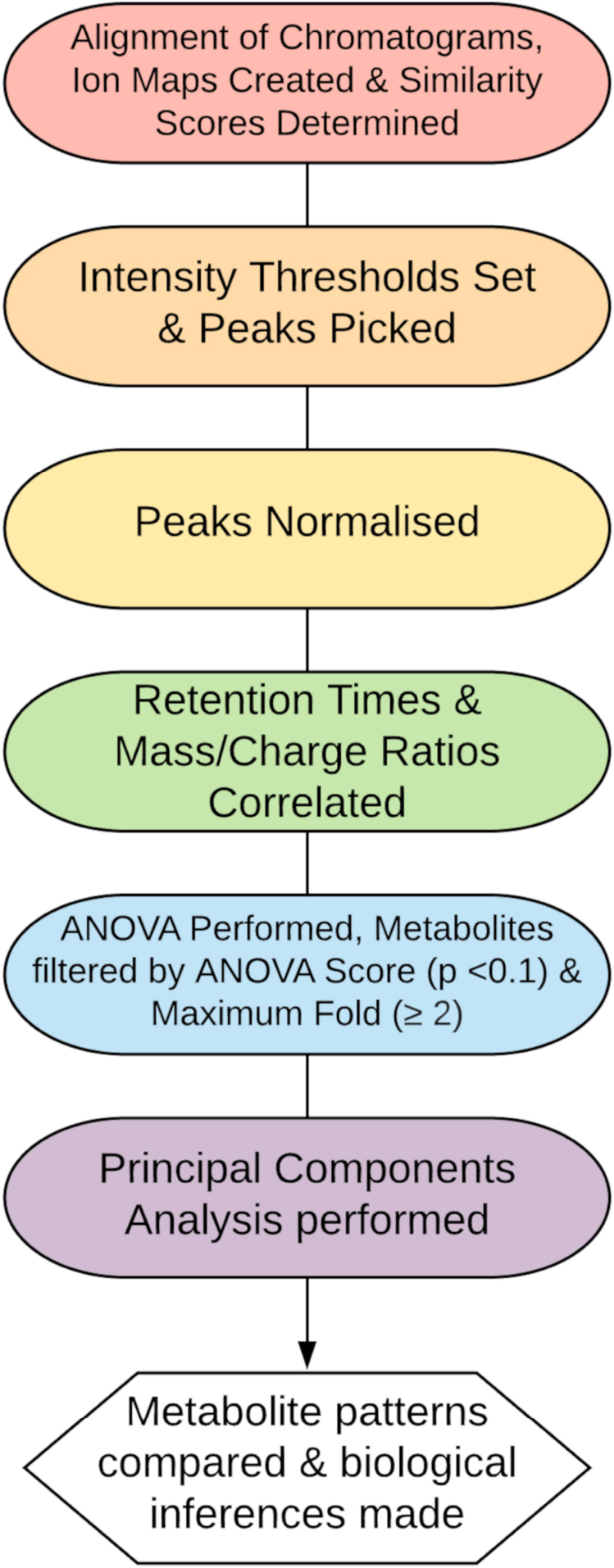 Alignment of Chromatograms, Ion Maps Created & Similarity Scores Determined

Intensity Thresholds Set & Peaks Picked

Peaks Normalised

Retention Times & Mass/Charge Ratios Correlated

ANOVA Performed, Metabolites filtered by ANOVA Score (p <0.1) & Maximum Fold (≥ 2)

Principal Components Analysis performed

Metabolite patterns compared & biological inferences made